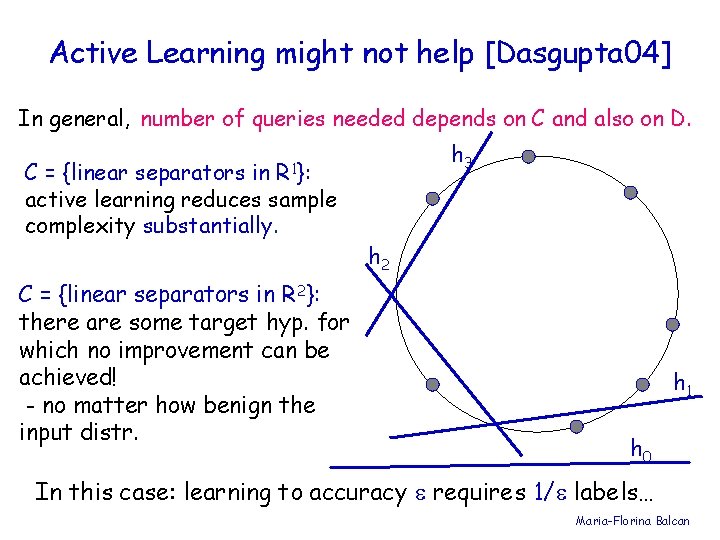 Active Learning might not help [Dasgupta04]

In general, number of queries needed depends on C and also on D.

C = {linear separators in $R^1$}: active learning reduces sample complexity substantially.

C = {linear separators in $R^2$}: there are some target hyp. for which no improvement can be achieved!
- no matter how benign the input distr.

$h_3$

$h_2$

$h_1$

$h_0$

In this case: learning to accuracy $\varepsilon$ requires $1/\varepsilon$ labels…

Maria-Florina Balcan